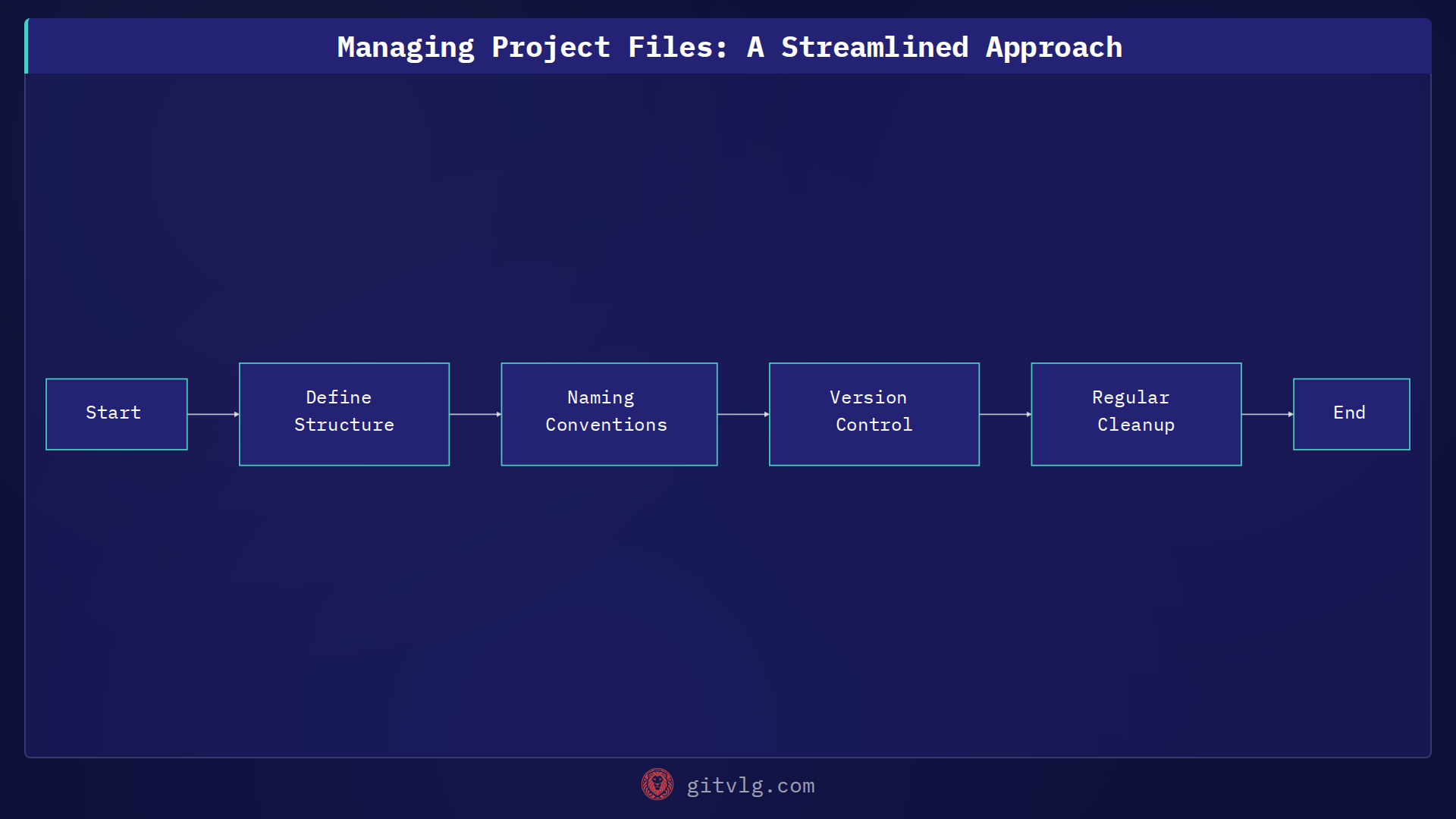 Managing Project Files: A Streamlined Approach

Start

Define Structure

Naming Conventions

Version Control

Regular Cleanup

End

gitvlg.com